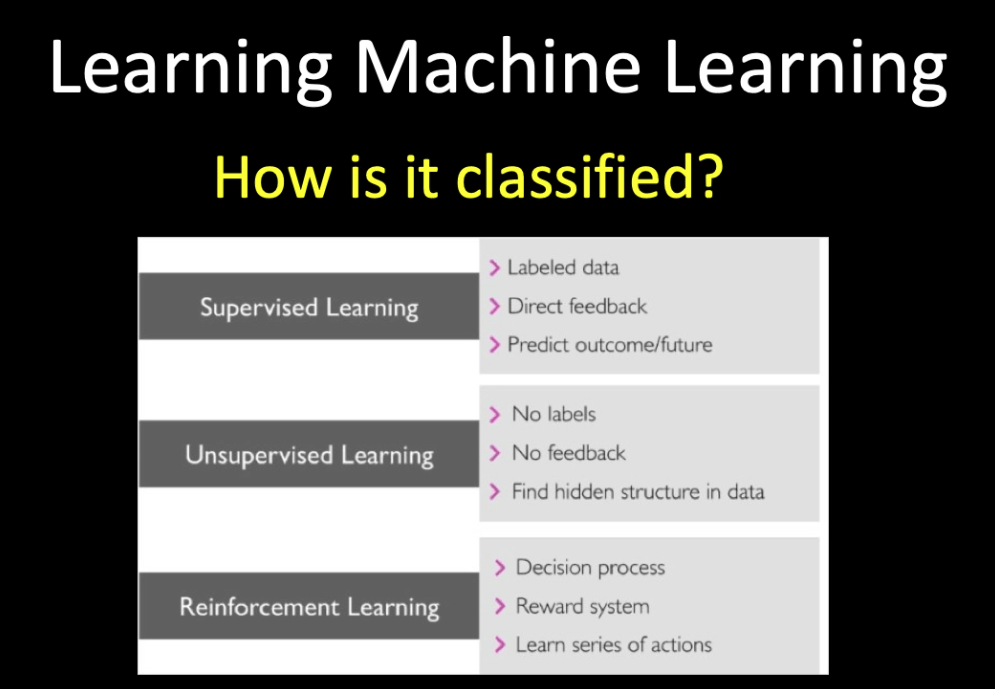 Learning Machine Learning

How is it classified?

Supervised Learning

> Labeled data
> Direct feedback
> Predict outcome/future

Unsupervised Learning

> No labels
> No feedback
> Find hidden structure in data

Reinforcement Learning

> Decision process
> Reward system
> Learn series of actions